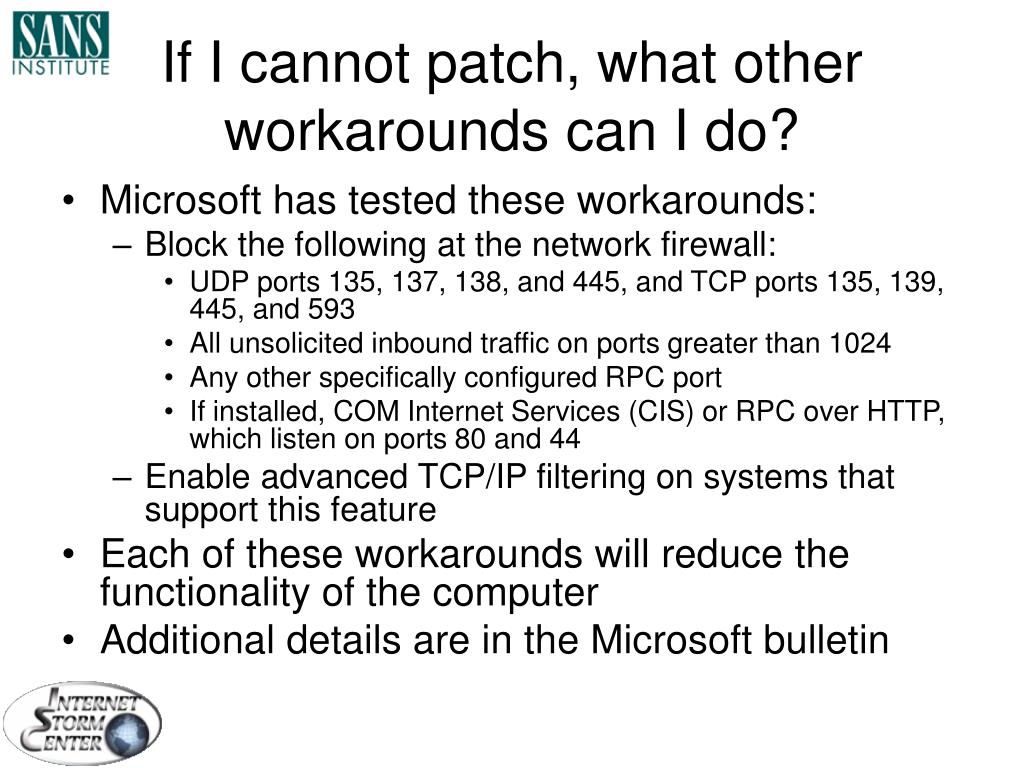 SANS INSTITUTE

If I cannot patch, what other workarounds can I do?

• Microsoft has tested these workarounds:
– Block the following at the network firewall:
• UDP ports 135, 137, 138, and 445, and TCP ports 135, 139, 445, and 593
• All unsolicited inbound traffic on ports greater than 1024
• Any other specifically configured RPC port
• If installed, COM Internet Services (CIS) or RPC over HTTP, which listen on ports 80 and 44
– Enable advanced TCP/IP filtering on systems that support this feature
• Each of these workarounds will reduce the functionality of the computer
• Additional details are in the Microsoft bulletin

INTERNET STORM CENTER